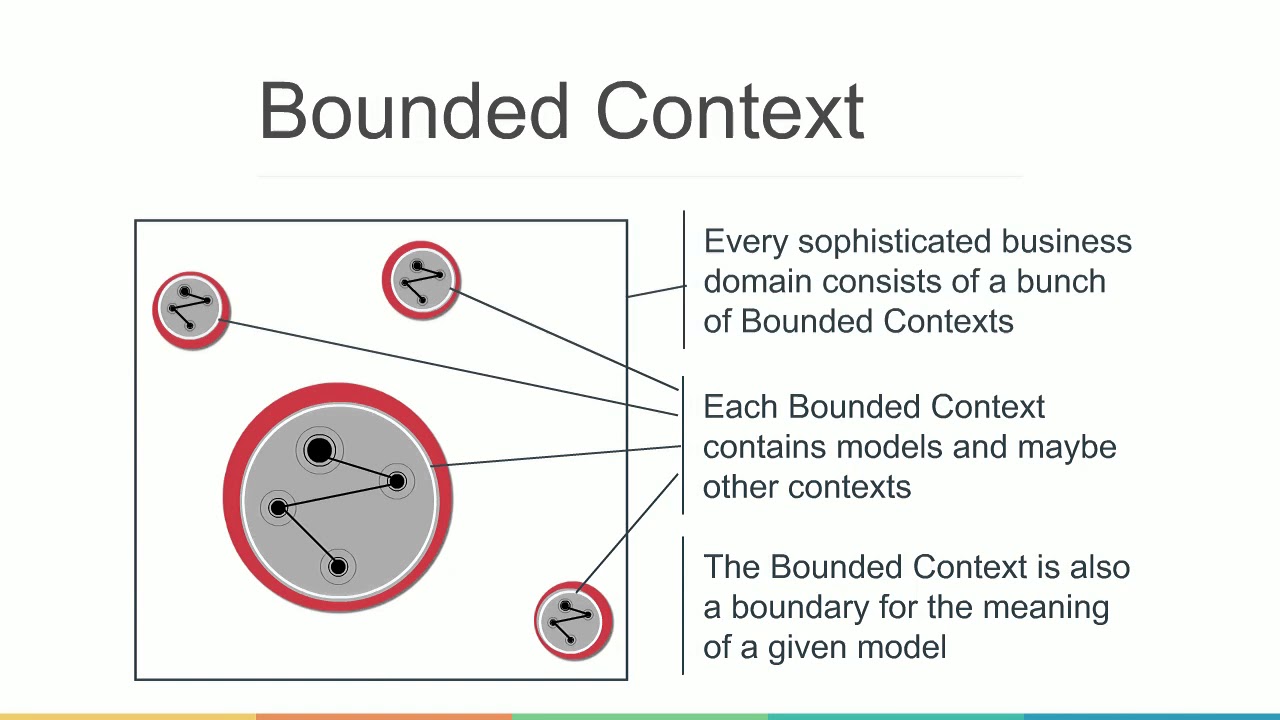 Bounded Context

Every sophisticated business domain consists of a bunch of Bounded Contexts

Each Bounded Context contains models and maybe other contexts

The Bounded Context is also a boundary for the meaning of a given model